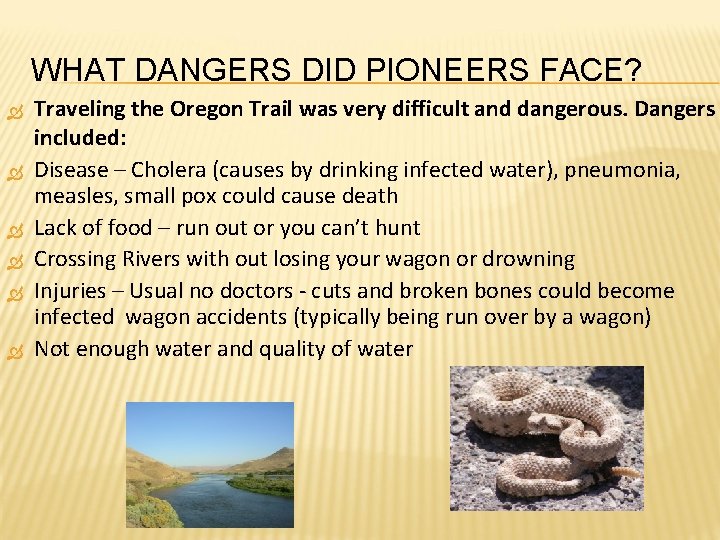 WHAT DANGERS DID PIONEERS FACE?

Traveling the Oregon Trail was very difficult and dangerous. Dangers included:

Disease – Cholera (causes by drinking infected water), pneumonia, measles, small pox could cause death

Lack of food – run out or you can't hunt

Crossing Rivers with out losing your wagon or drowning

Injuries – Usual no doctors - cuts and broken bones could become infected wagon accidents (typically being run over by a wagon)

Not enough water and quality of water